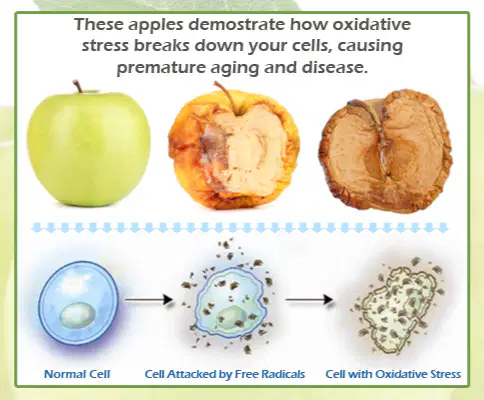 These apples demostrate how oxidative stress breaks down your cells, causing premature aging and disease.

Normal Cell

Cell Attacked by Free Radicals

Cell with Oxidative Stress